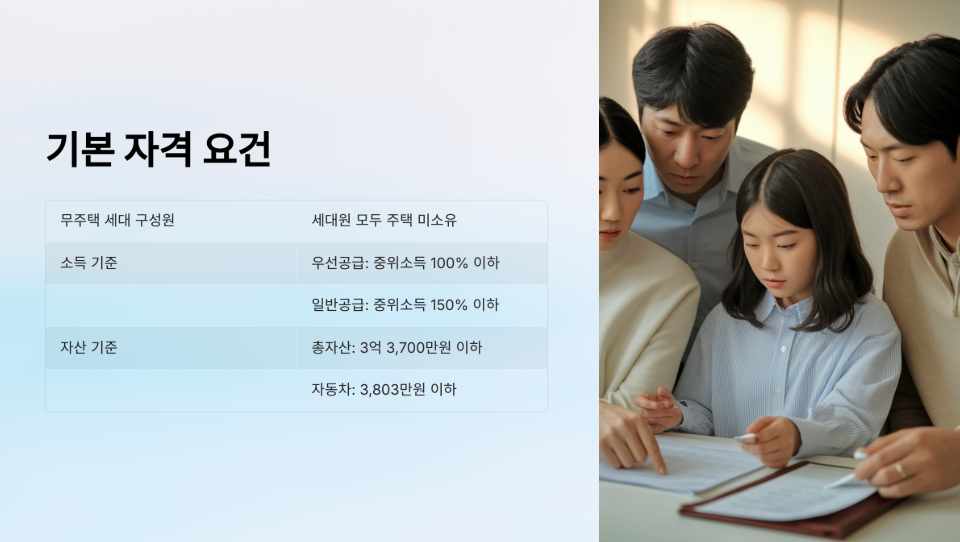 기본 자격 요건

| 무주택 세대 구성원 | 세대원 모두 주택 미소유 |
|---|---|
| 소득 기준 | 우선공급: 중위소득 100% 이하 |
| | 일반공급: 중위소득 150% 이하 |
| 자산 기준 | 총자산: 3억 3,700만원 이하 |
| | 자동차: 3,803만원 이하 |